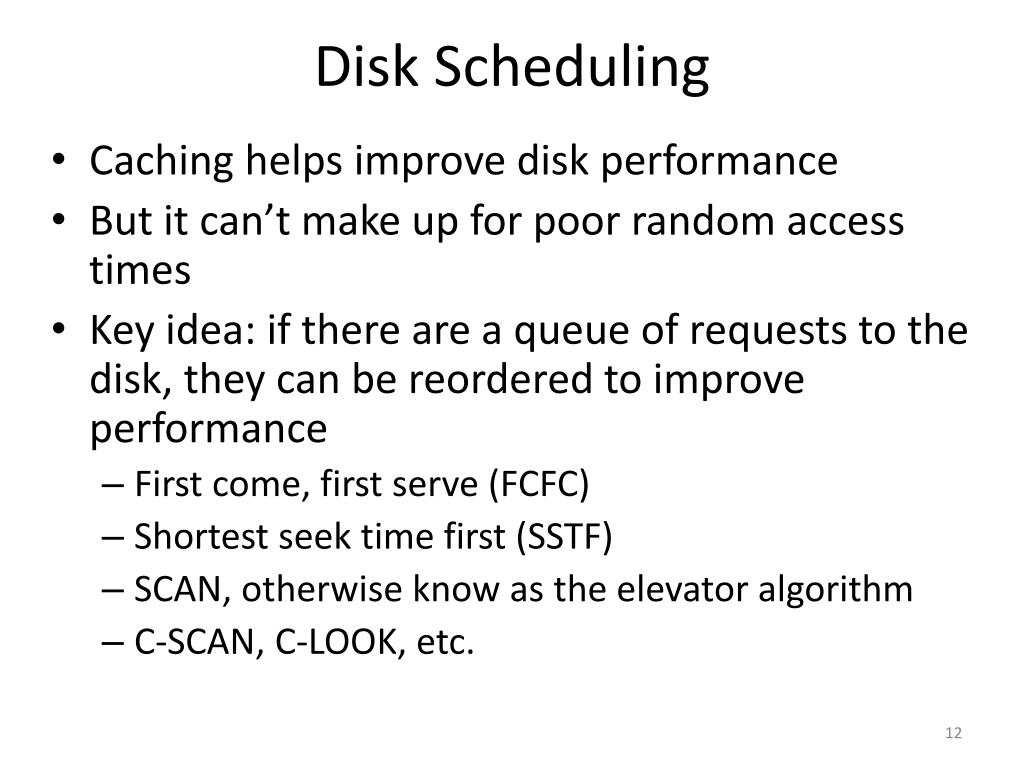 Disk Scheduling

• Caching helps improve disk performance
• But it can’t make up for poor random access times
• Key idea: if there are a queue of requests to the disk, they can be reordered to improve performance
  – First come, first serve (FCFC)
  – Shortest seek time first (SSTF)
  – SCAN, otherwise know as the elevator algorithm
  – C-SCAN, C-LOOK, etc.

12